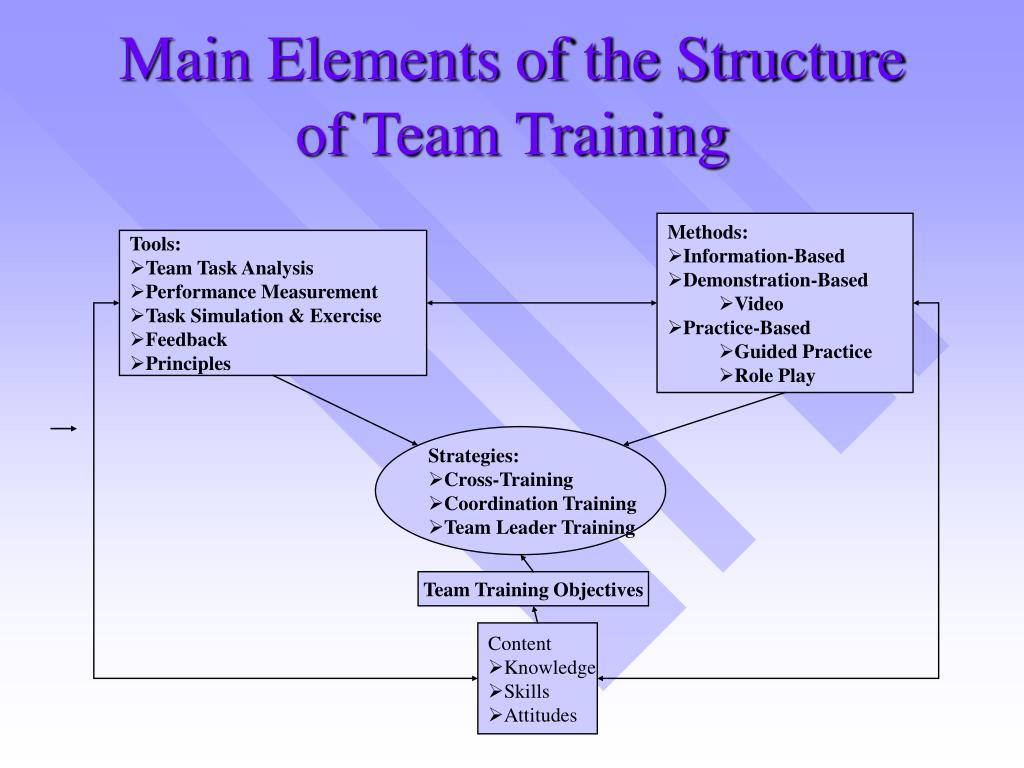 Main Elements of the Structure of Team Training

Tools:
➢Team Task Analysis
➢Performance Measurement
➢Task Simulation & Exercise
➢Feedback
➢Principles

Methods:
➢Information-Based
➢Demonstration-Based
➢Video
➢Practice-Based
➢Guided Practice
➢Role Play

Strategies:
➢Cross-Training
➢Coordination Training
➢Team Leader Training

Team Training Objectives

Content
➢Knowledge
➢Skills
➢Attitudes